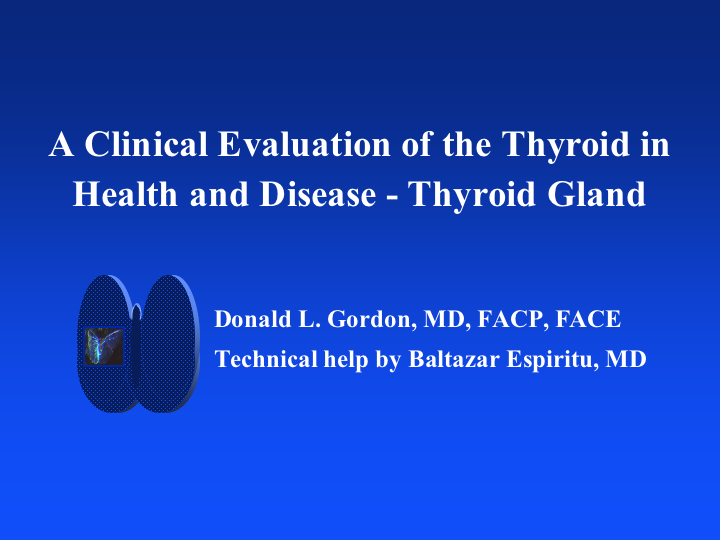 A Clinical Evaluation of the Thyroid in Health and Disease - Thyroid Gland

Donald L. Gordon, MD, FACP, FACE

Technical help by Baltazar Espiritu, MD